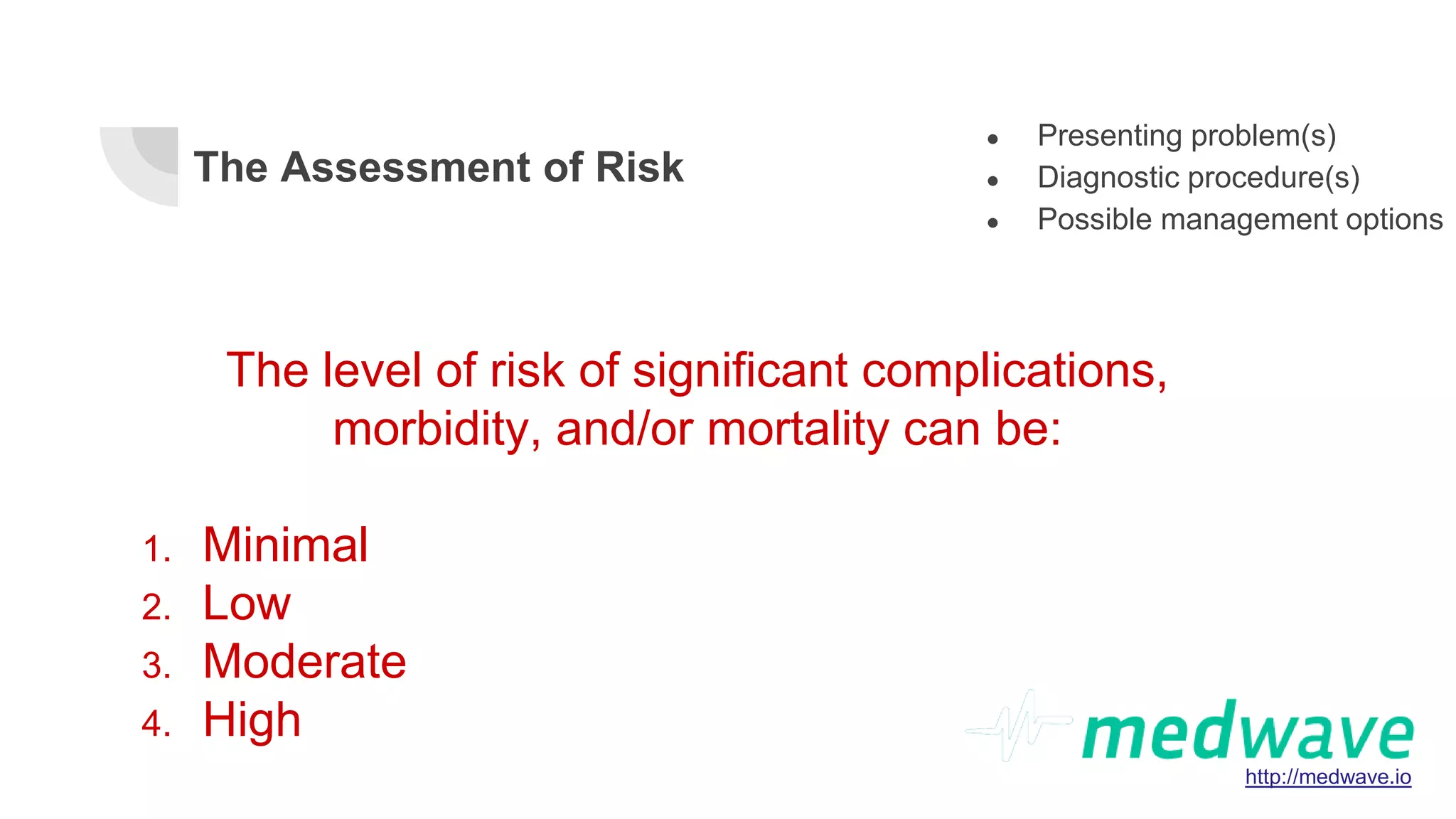 The Assessment of Risk

- Presenting problem(s)
- Diagnostic procedure(s)
- Possible management options

The level of risk of significant complications, morbidity, and/or mortality can be:

1. Minimal
2. Low
3. Moderate
4. High

medwave
http://medwave.io